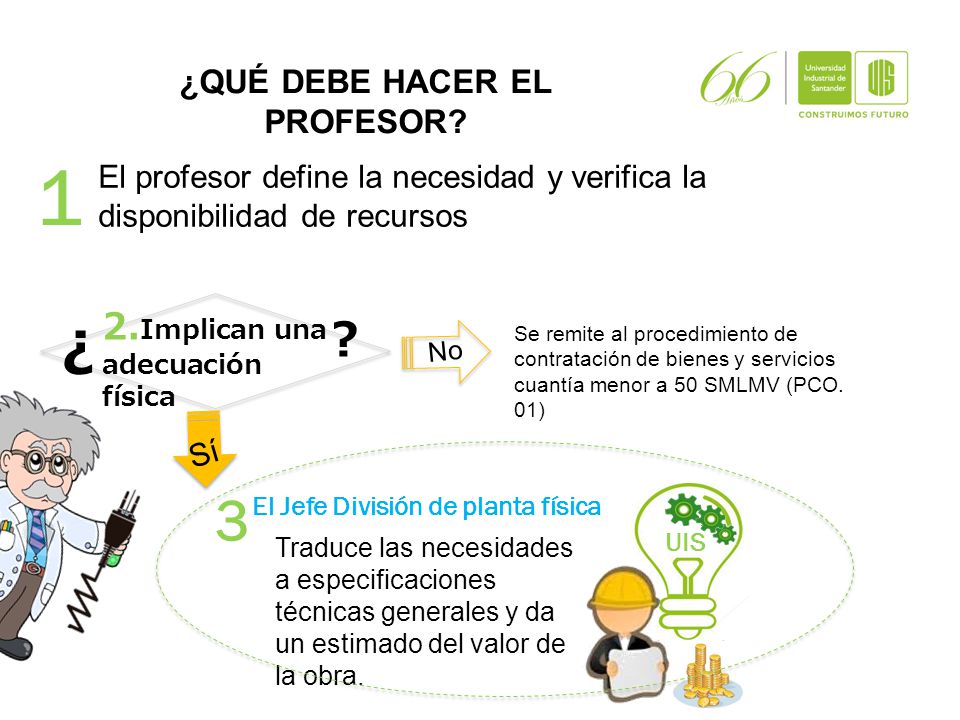 ¿QUÉ DEBE HACER EL PROFESOR?

66 Años

Universidad Industrial de Santander

UIS

CONSTRUIMOS FUTURO

1 El profesor define la necesidad y verifica la disponibilidad de recursos

¿ 2. Implican una adecuación física ?

No

Se remite al procedimiento de contratación de bienes y servicios cuantía menor a 50 SMLMV (PCO. 01)

Sí

3 El Jefe División de planta física

Traduce las necesidades a especificaciones técnicas generales y da un estimado del valor de la obra.

UIS